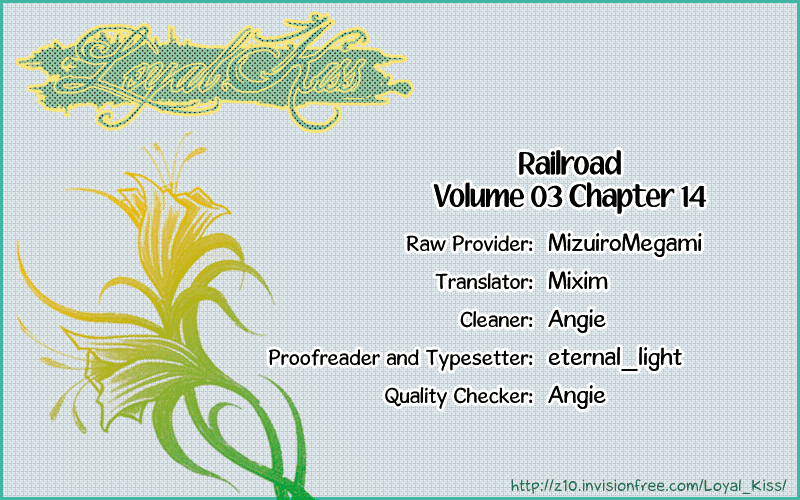 Loyal Kiss

Railroad
Volume 03 Chapter 14

Raw Provider: MizuiroMegami
Translator: Mixim
Cleaner: Angie
Proofreader and Typesetter: eternal_light
Quality Checker: Angie

http://z10.invisionfree.com/Loyal_Kiss/